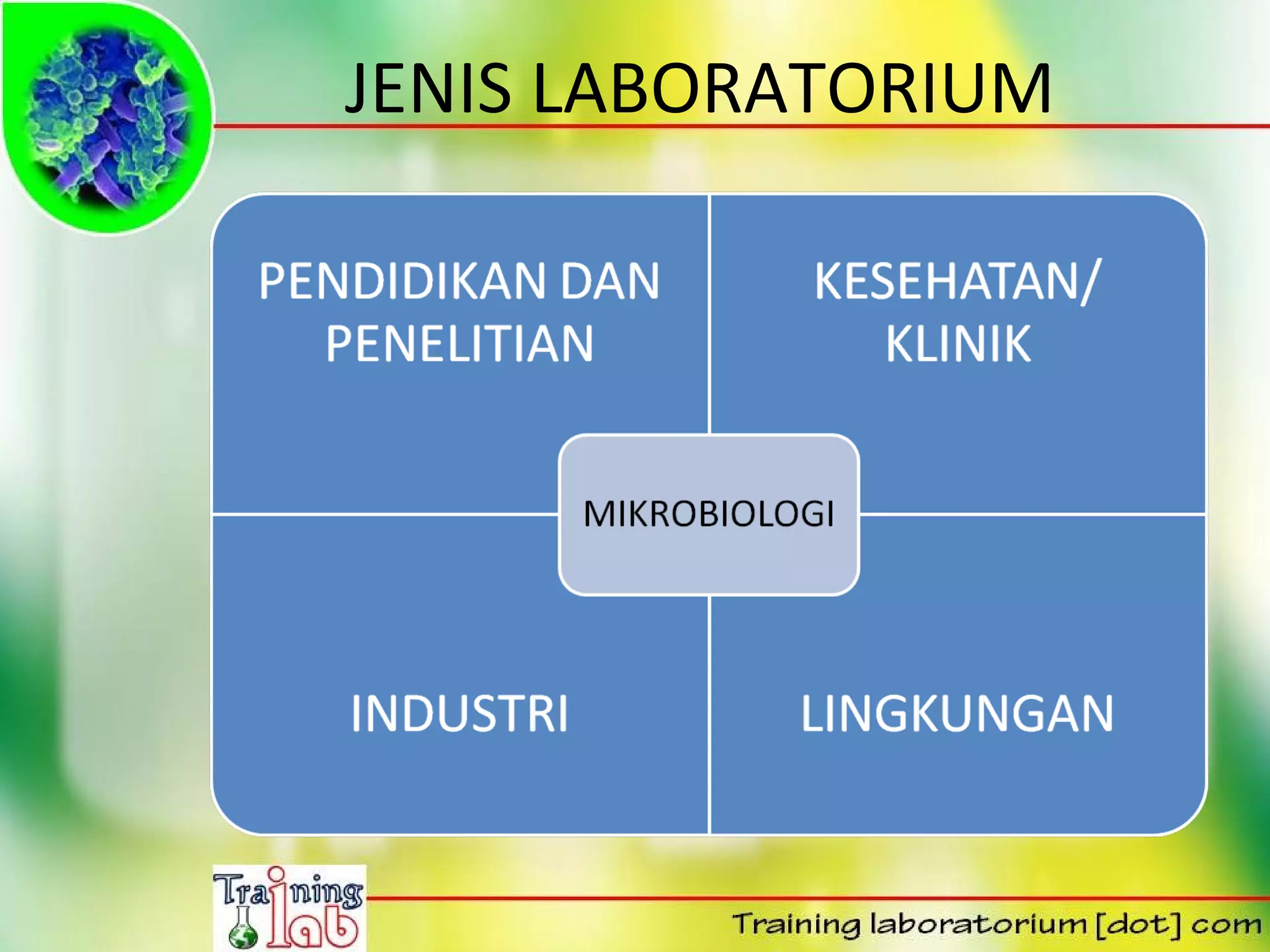 JENIS LABORATORIUM

PENDIDIKAN DAN PENELITIAN

KESEHATAN/ KLINIK

MIKROBIOLOGI

INDUSTRI

LINGKUNGAN

Training lab

Training laboratorium [dot] com